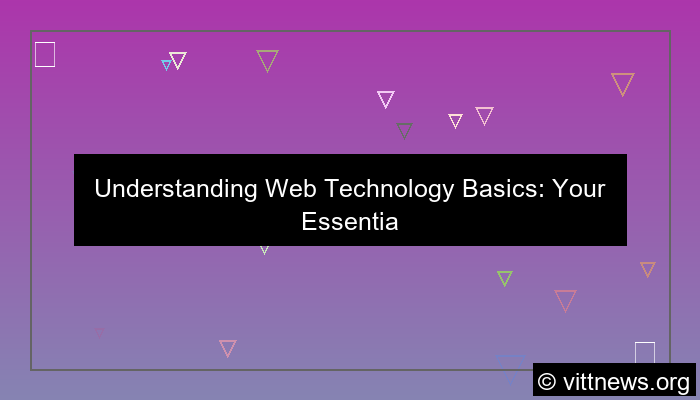 Understanding Web Technology Basics: Your Essentia

© vittnews.org